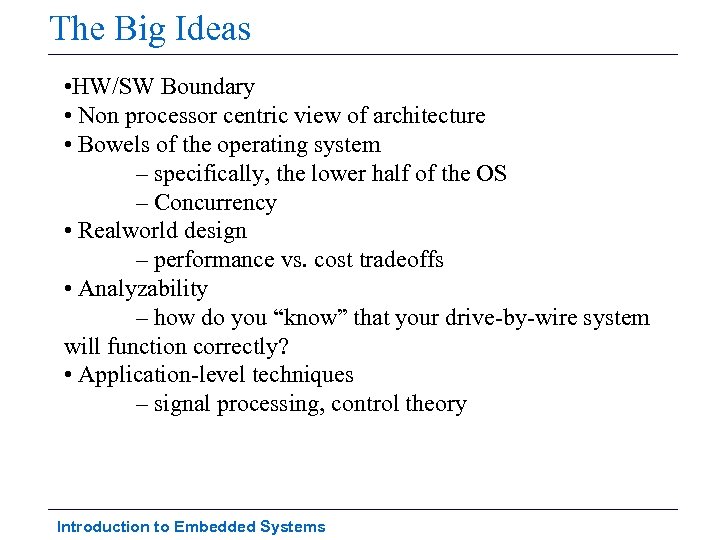 The Big Ideas

•HW/SW Boundary
• Non processor centric view of architecture
• Bowels of the operating system
– specifically, the lower half of the OS
– Concurrency
• Realworld design
– performance vs. cost tradeoffs
• Analyzability
– how do you “know” that your drive-by-wire system will function correctly?
• Application-level techniques
– signal processing, control theory

Introduction to Embedded Systems